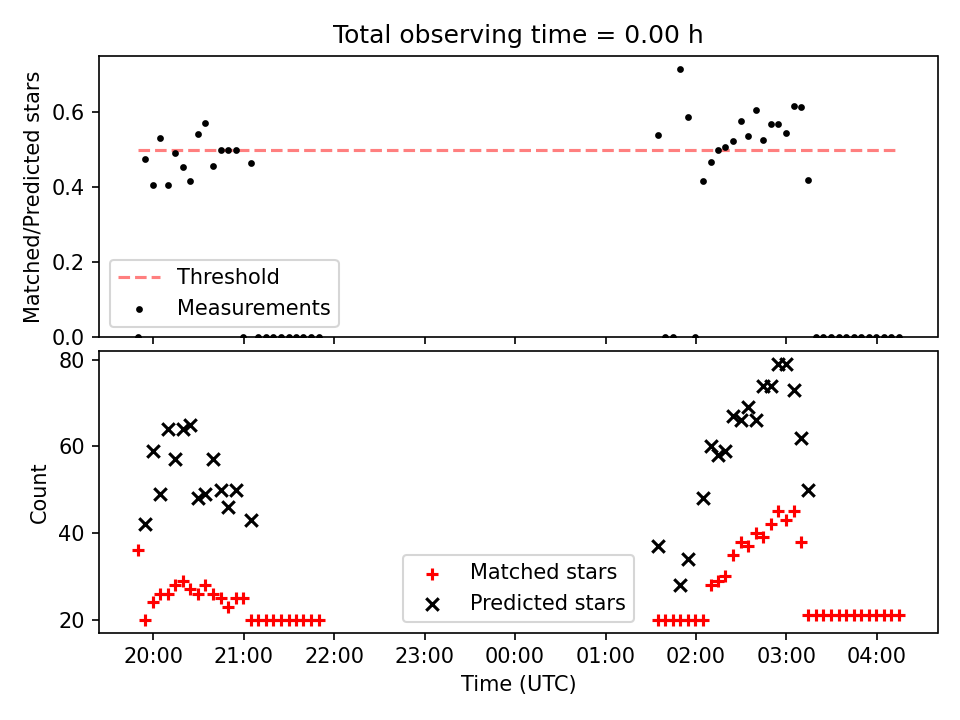 Total observing time = 0.00 h

Matched/Predicted stars

0.6
0.4
0.2
0.0

Threshold
Measurements

Count

80
60
40
20

Matched stars
Predicted stars

20:00
21:00
22:00
23:00
00:00
01:00
02:00
03:00
04:00

Time (UTC)